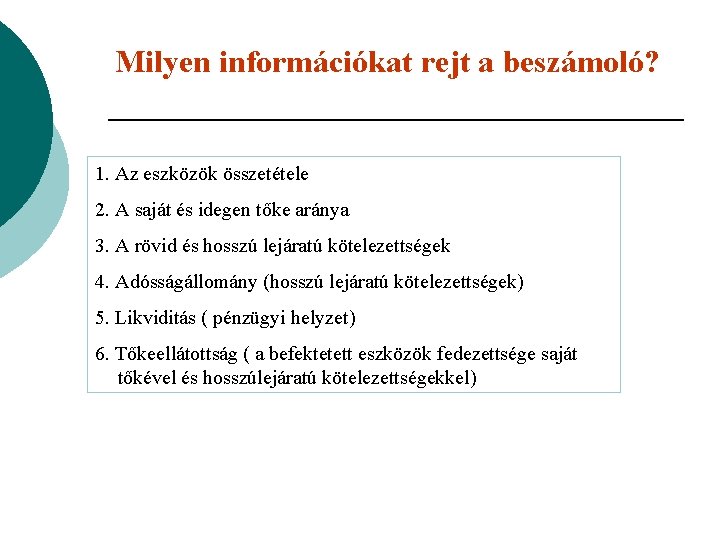 Milyen információkat rejt a beszámoló?

1. Az eszközök összetétele

2. A saját és idegen tőke aránya

3. A rövid és hosszú lejáratú kötelezettségek

4. Adósságállomány (hosszú lejáratú kötelezettségek)

5. Likviditás ( pénzügyi helyzet)

6. Tőkeellátottság ( a befektetett eszközök fedezettsége saját tőkével és hosszúlejáratú kötelezettségekkel)